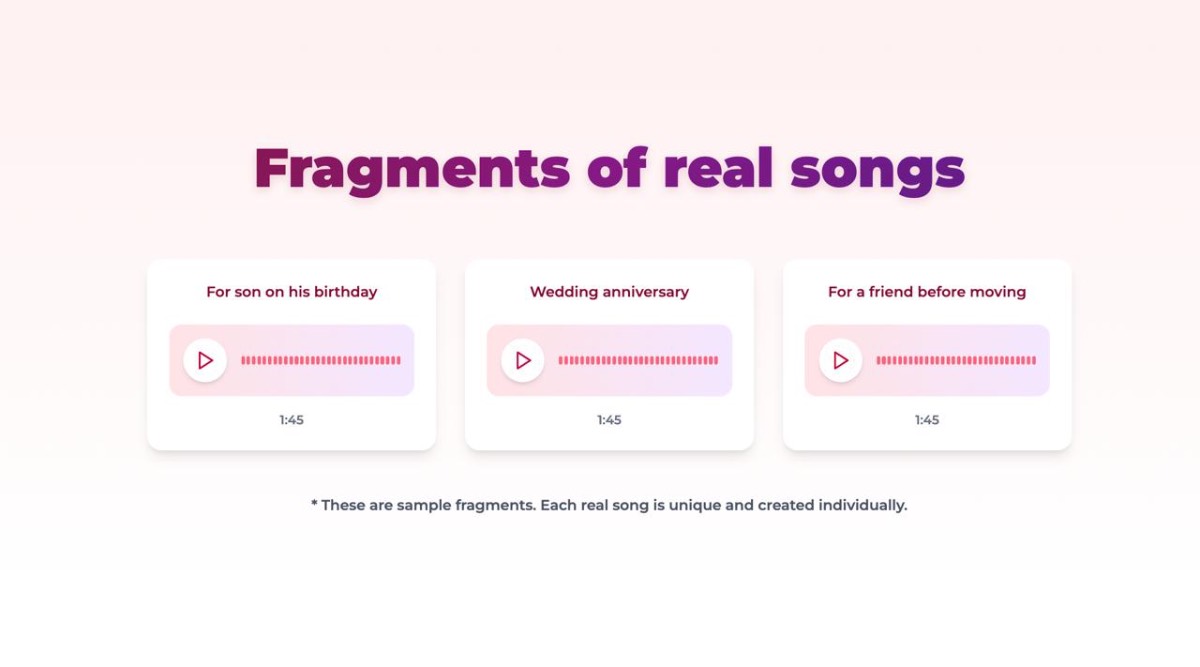 Fragments of real songs

For son on his birthday

1:45

Wedding anniversary

1:45

For a friend before moving

1:45

* These are sample fragments. Each real song is unique and created individually.